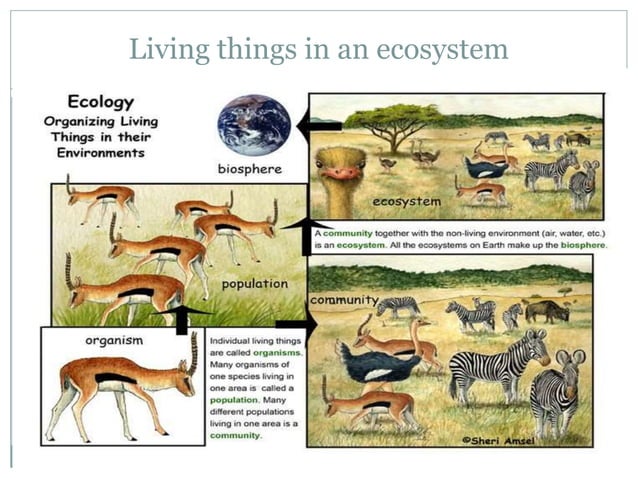 Living things in an ecosystem

Ecology
Organizing Living Things in their Environments

biosphere

ecosystem

A community together with the non-living environment (air, water, etc.) is an ecosystem. All the ecosystems on Earth make up the biosphere.

population

community

organism

Individual living things are called organisms. Many organisms of one species living in one area is called a population. Many different populations living in one area is a community.

©Sheri Amsel